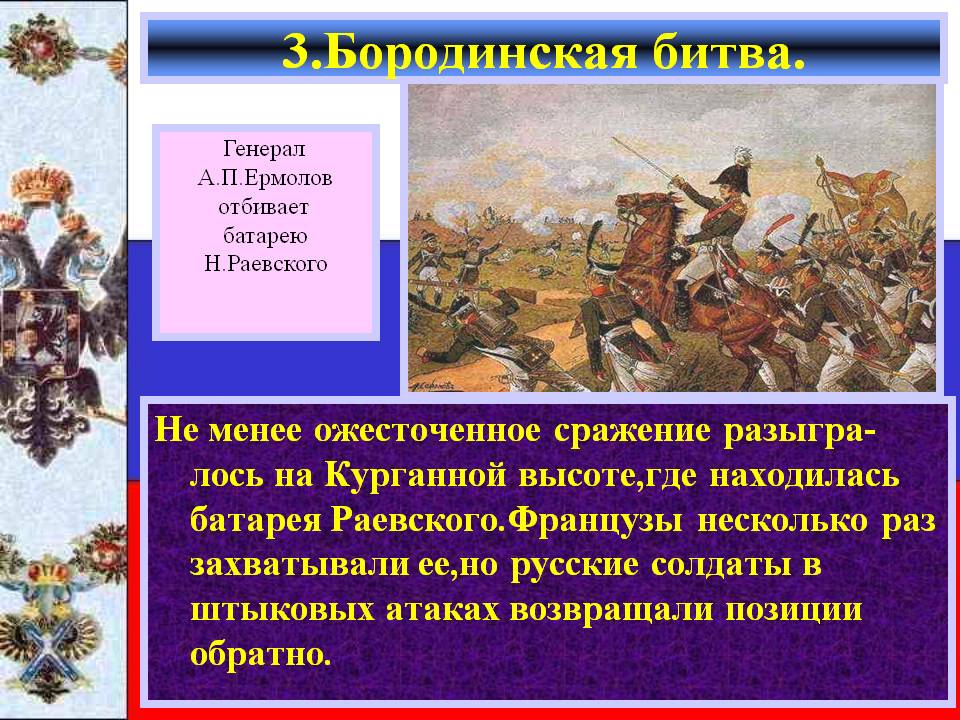 3.Бородинская битва.

Генерал А.П.Ермолов отбивает батарею Н.Раевского

Не менее ожесточенное сражение разыгралось на Курганной высоте,где находилась батарея Раевского.Французы несколько раз захватывали ее,но русские солдаты в штыковых атаках возвращали позиции обратно.